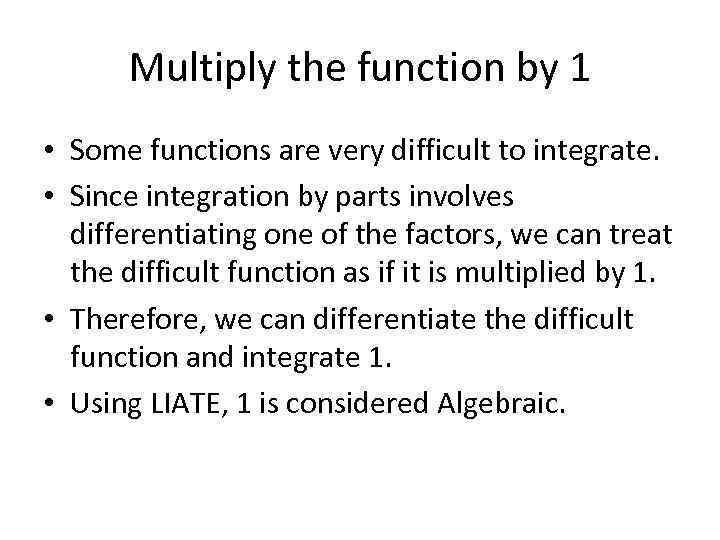 Multiply the function by 1

• Some functions are very difficult to integrate.

• Since integration by parts involves differentiating one of the factors, we can treat the difficult function as if it is multiplied by 1.

• Therefore, we can differentiate the difficult function and integrate 1.

• Using LIATE, 1 is considered Algebraic.